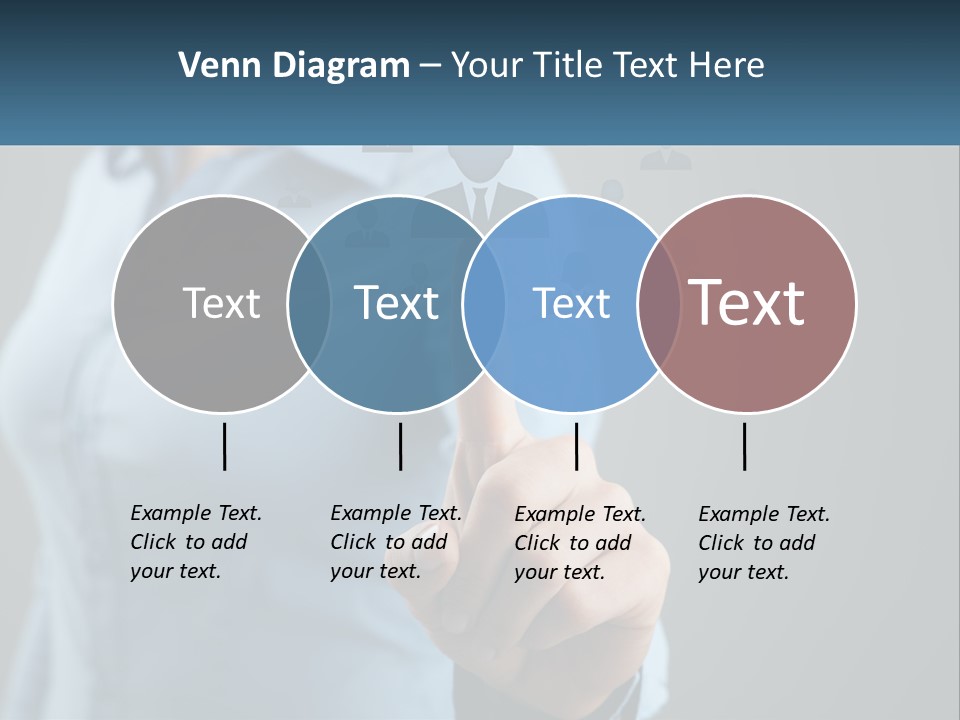 Venn Diagram – Your Title Text Here

Text

Text

Text

Text

Example Text. Click to add your text.

Example Text. Click to add your text.

Example Text. Click to add your text.

Example Text. Click to add your text.